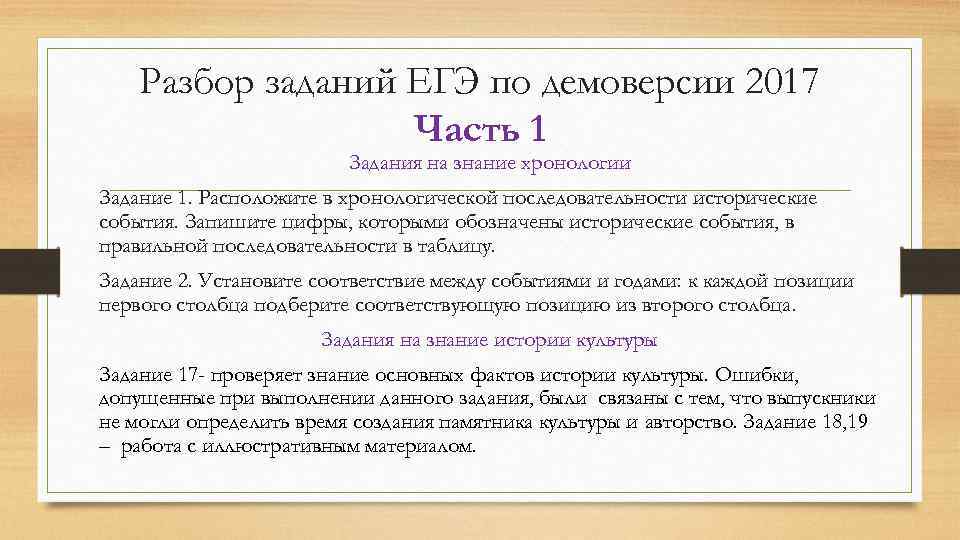 Разбор заданий ЕГЭ по демоверсии 2017
Часть 1
Задания на знание хронологии

Задание 1. Расположите в хронологической последовательности исторические события. Запишите цифры, которыми обозначены исторические события, в правильной последовательности в таблицу.

Задание 2. Установите соответствие между событиями и годами: к каждой позиции первого столбца подберите соответствующую позицию из второго столбца.

Задания на знание истории культуры

Задание 17- проверяет знание основных фактов истории культуры. Ошибки, допущенные при выполнении данного задания, были связаны с тем, что выпускники не могли определить время создания памятника культуры и авторство. Задание 18,19 – работа с иллюстративным материалом.